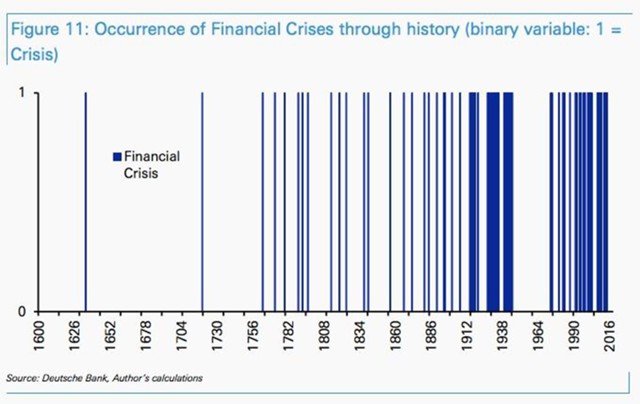 Figure 11: Occurrence of Financial Crises through history (binary variable: 1 = Crisis)

1

0

Financial Crisis

1600
1626
1652
1678
1704
1730
1756
1782
1808
1834
1860
1886
1912
1938
1964
1990
2016

Source: Deutsche Bank, Author's calculations